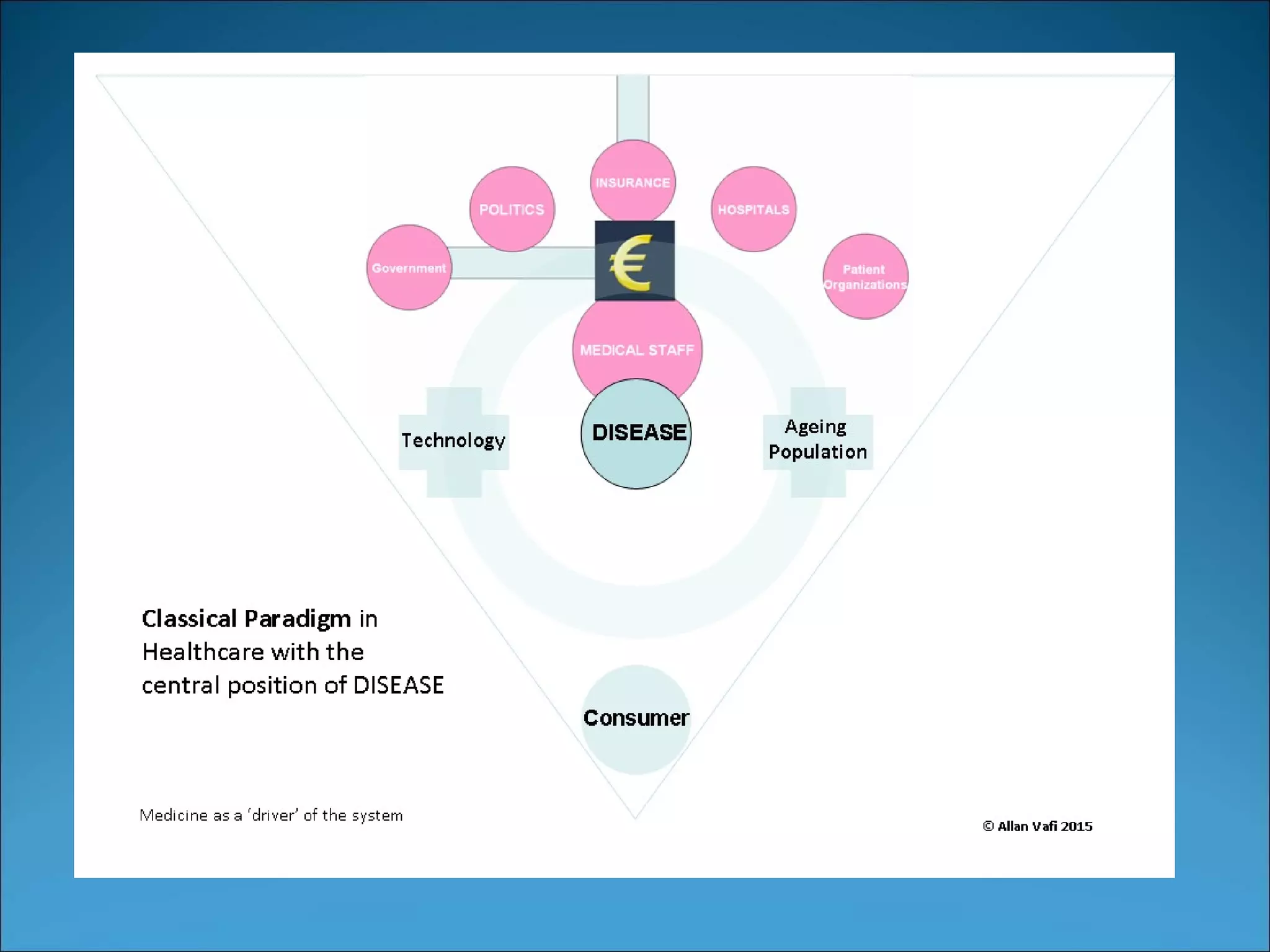 INSURANCE

POLITICS

HOSPITALS

Government

€

Patient Organizations

MEDICAL STAFF

Technology

DISEASE

Ageing Population

Classical Paradigm in Healthcare with the central position of DISEASE

Consumer

Medicine as a 'driver' of the system

© Allan Vafi 2015